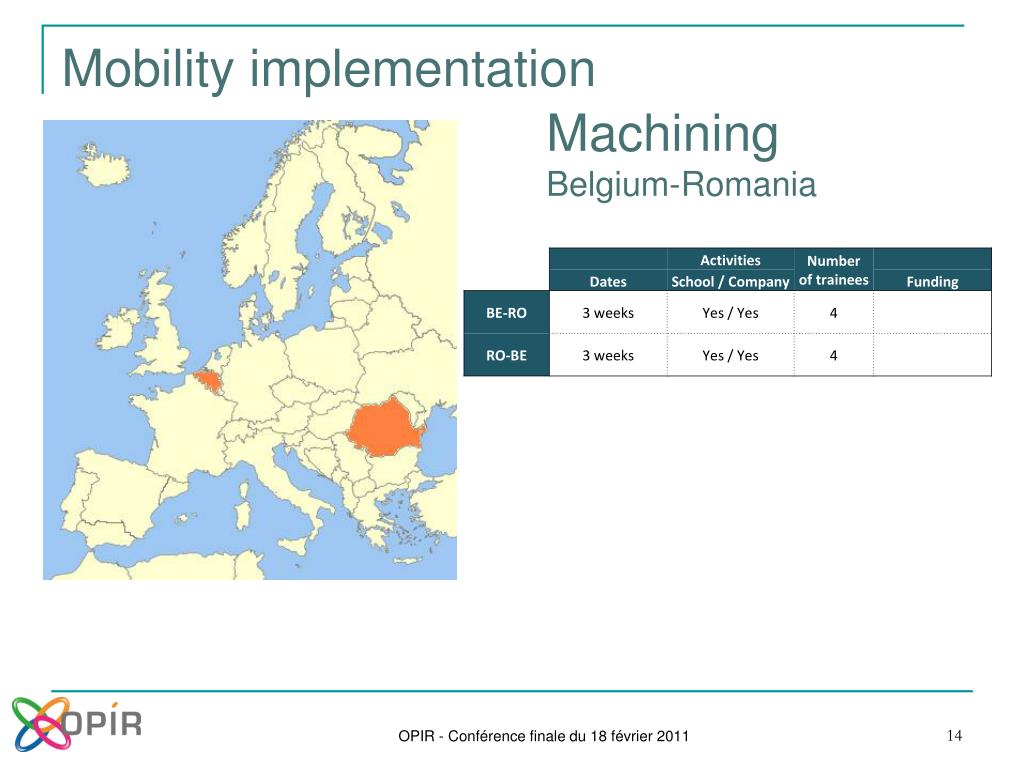 Mobility implementation

Machining
Belgium-Romania

| | Dates | Activities School / Company | Number of trainees | Funding |
|---|---|---|---|---|
| BE-RO | 3 weeks | Yes / Yes | 4 | |
| RO-BE | 3 weeks | Yes / Yes | 4 | |

OPIR

OPIR - Conférence finale du 18 février 2011

14